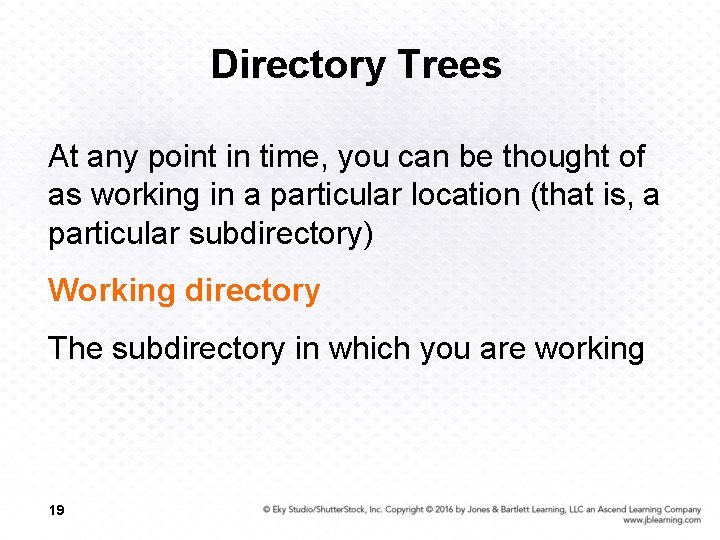 Directory Trees

At any point in time, you can be thought of as working in a particular location (that is, a particular subdirectory)

Working directory

The subdirectory in which you are working

19

© Eky Studio/ShutterStock, Inc. Copyright © 2016 by Jones & Bartlett Learning, LLC an Ascend Learning Company
www.jblearning.com